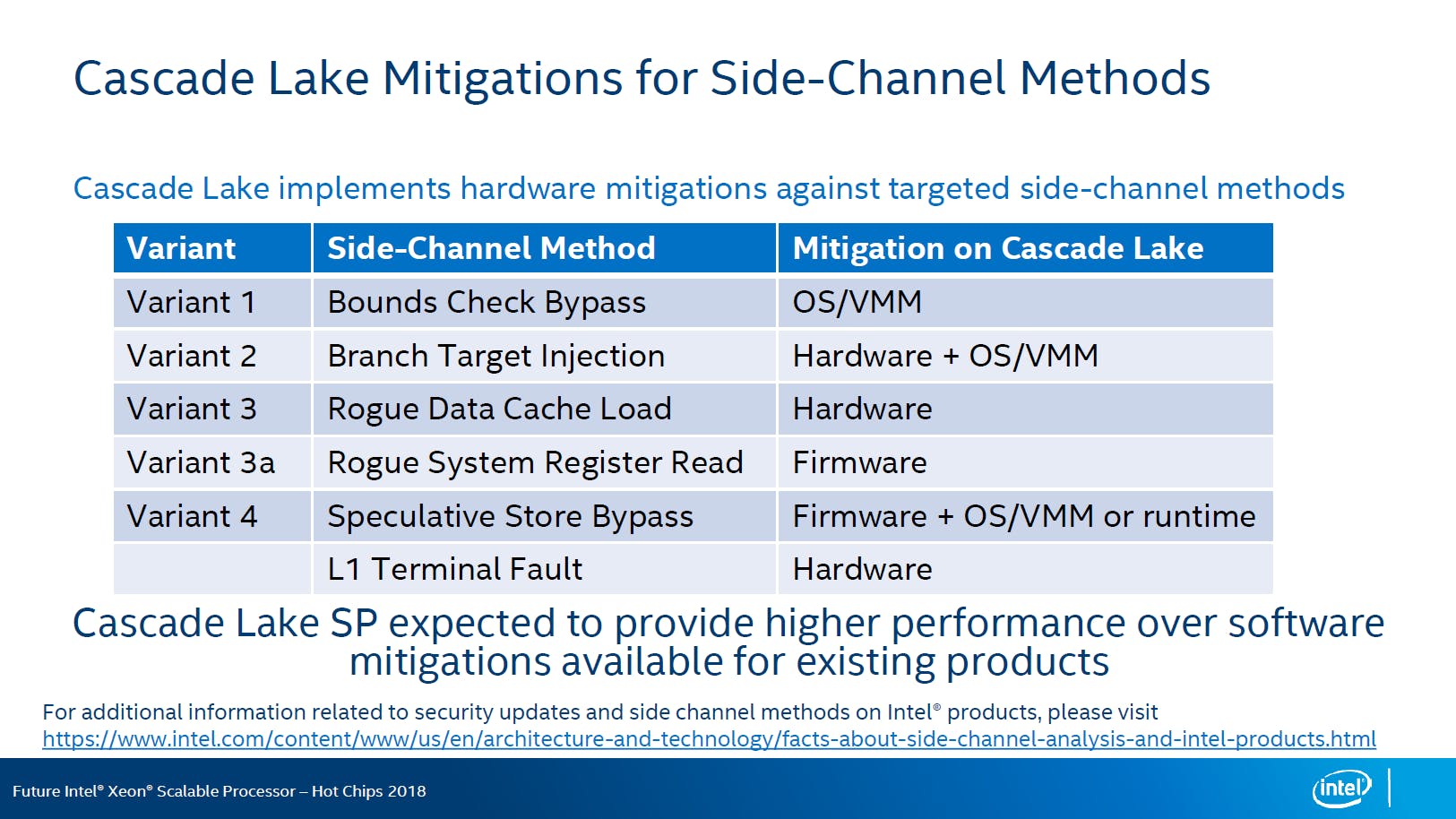 Cascade Lake Mitigations for Side-Channel Methods

Cascade Lake implements hardware mitigations against targeted side-channel methods

| Variant | Side-Channel Method | Mitigation on Cascade Lake |
|---|---|---|
| Variant 1 | Bounds Check Bypass | OS/VMM |
| Variant 2 | Branch Target Injection | Hardware + OS/VMM |
| Variant 3 | Rogue Data Cache Load | Hardware |
| Variant 3a | Rogue System Register Read | Firmware |
| Variant 4 | Speculative Store Bypass | Firmware + OS/VMM or runtime |
| | L1 Terminal Fault | Hardware |

Cascade Lake SP expected to provide higher performance over software mitigations available for existing products

For additional information related to security updates and side channel methods on Intel® products, please visit https://www.intel.com/content/www/us/en/architecture-and-technology/facts-about-side-channel-analysis-and-intel-products.html

Future Intel® Xeon® Scalable Processor – Hot Chips 2018

intel